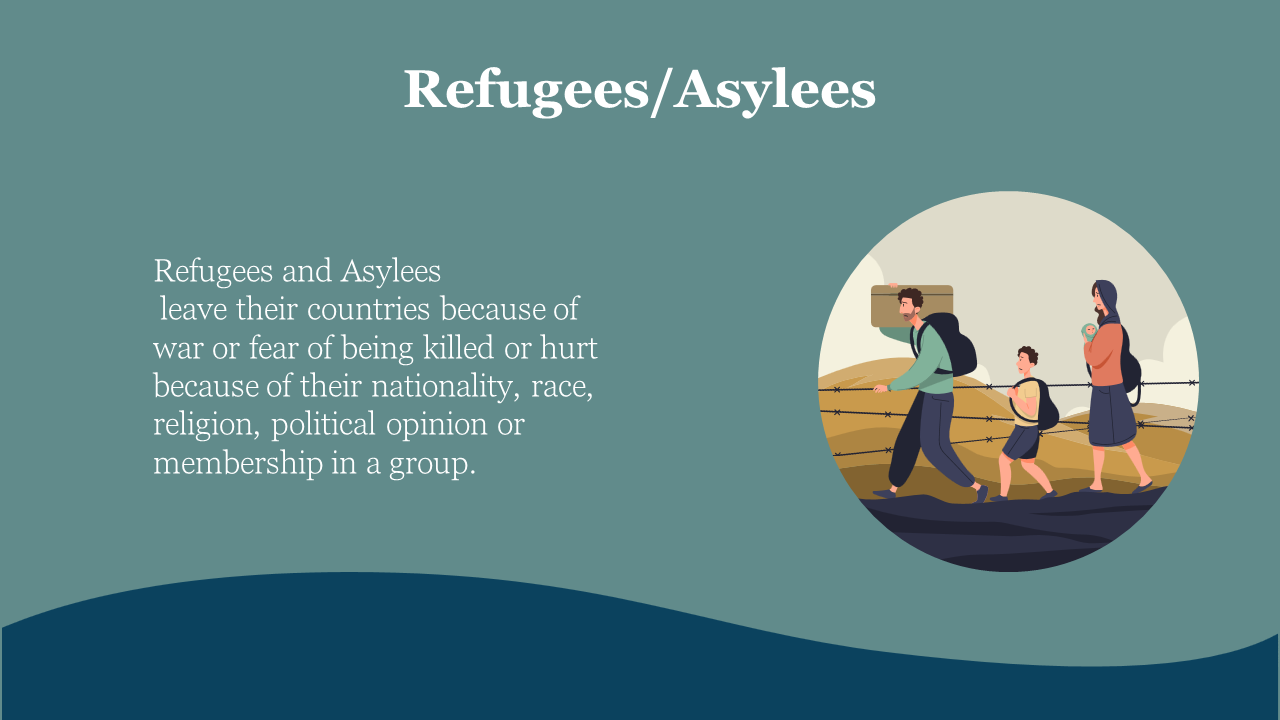 Refugees/Asylees

Refugees and Asylees leave their countries because of war or fear of being killed or hurt because of their nationality, race, religion, political opinion or membership in a group.